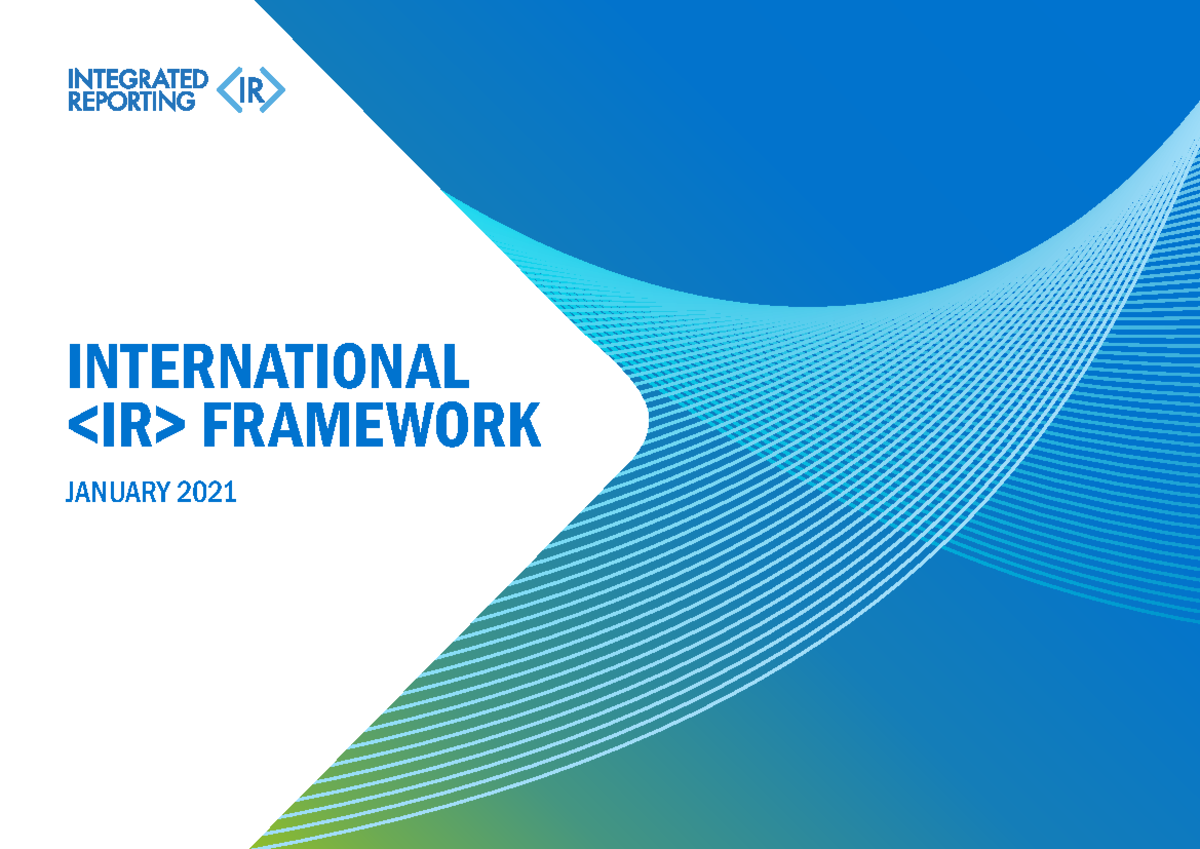 INTEGRATED REPORTING <IR>

INTERNATIONAL <IR> FRAMEWORK

JANUARY 2021